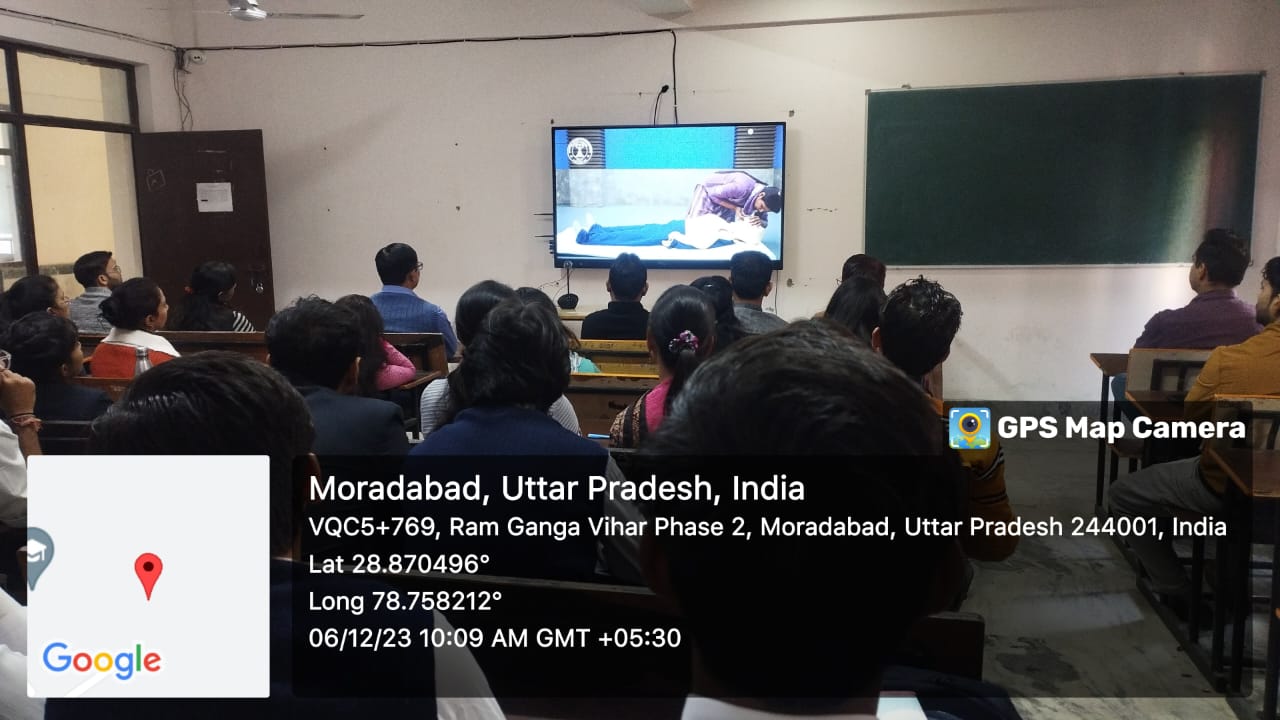 GPS Map Camera

Moradabad, Uttar Pradesh, India
VQC5+769, Ram Ganga Vihar Phase 2, Moradabad, Uttar Pradesh 244001, India
Lat 28.870496°
Long 78.758212°
06/12/23 10:09 AM GMT +05:30

Google